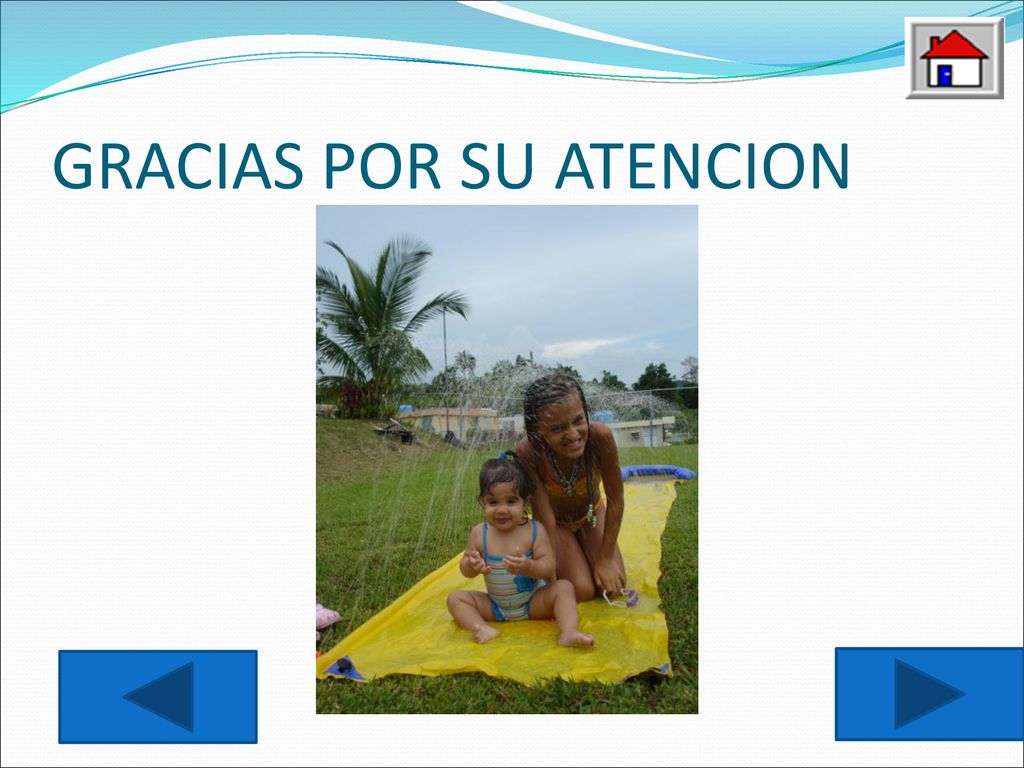 GRACIAS POR SU ATENCION